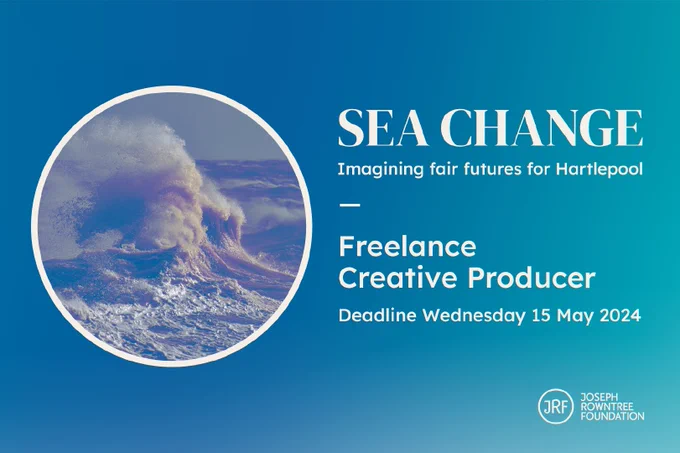 SEA CHANGE

Imagining fair futures for Hartlepool

—

Freelance Creative Producer

Deadline Wednesday 15 May 2024

JRF JOSEPH ROWNTREE FOUNDATION